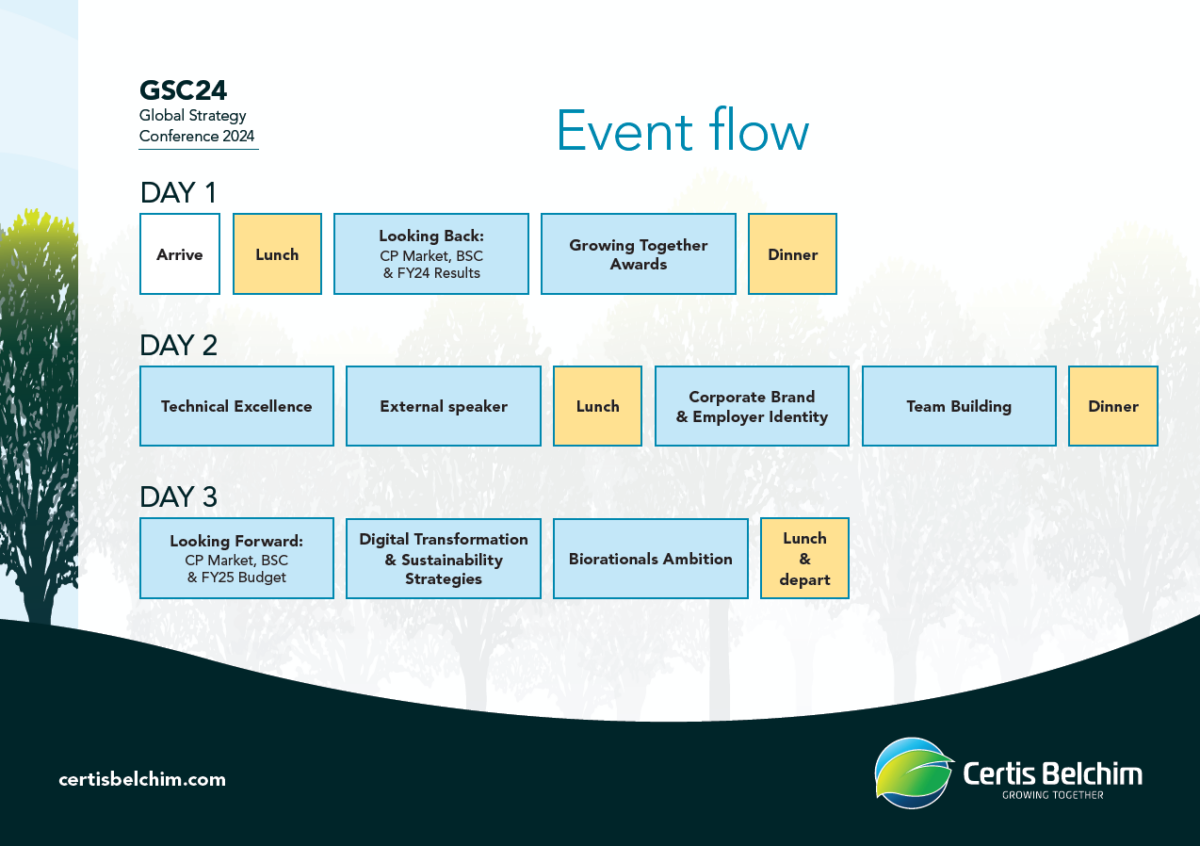 GSC24
Global Strategy
Conference 2024

Event flow

DAY 1

Arrive

Lunch

Looking Back:
CP Market, BSC & FY24 Results

Growing Together Awards

Dinner

DAY 2

Technical Excellence

External speaker

Lunch

Corporate Brand & Employer Identity

Team Building

Dinner

DAY 3

Looking Forward:
CP Market, BSC & FY25 Budget

Digital Transformation & Sustainability Strategies

Biorationals Ambition

Lunch & depart

certisbelchim.com

Certis Belchim
GROWING TOGETHER